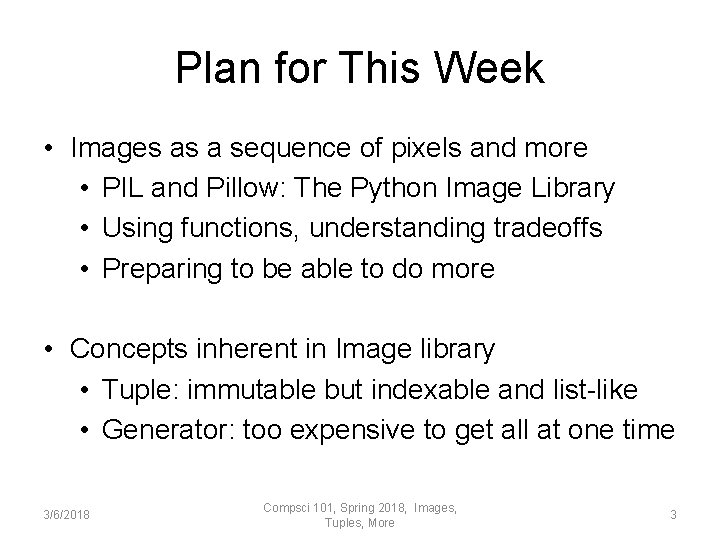 Plan for This Week

• Images as a sequence of pixels and more
  • PIL and Pillow: The Python Image Library
  • Using functions, understanding tradeoffs
  • Preparing to be able to do more

• Concepts inherent in Image library
  • Tuple: immutable but indexable and list-like
  • Generator: too expensive to get all at one time

3/6/2018

Compsci 101, Spring 2018, Images, Tuples, More

3